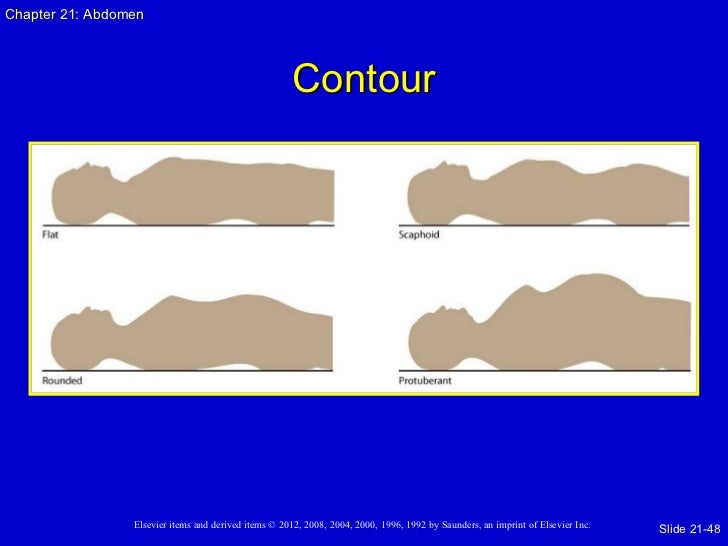 Chapter 21: Abdomen

Contour

Flat

Scaphoid

Rounded

Protuberant

Elsevier items and derived items © 2012, 2008, 2004, 2000, 1996, 1992 by Saunders, an imprint of Elsevier Inc.

Slide 21-48